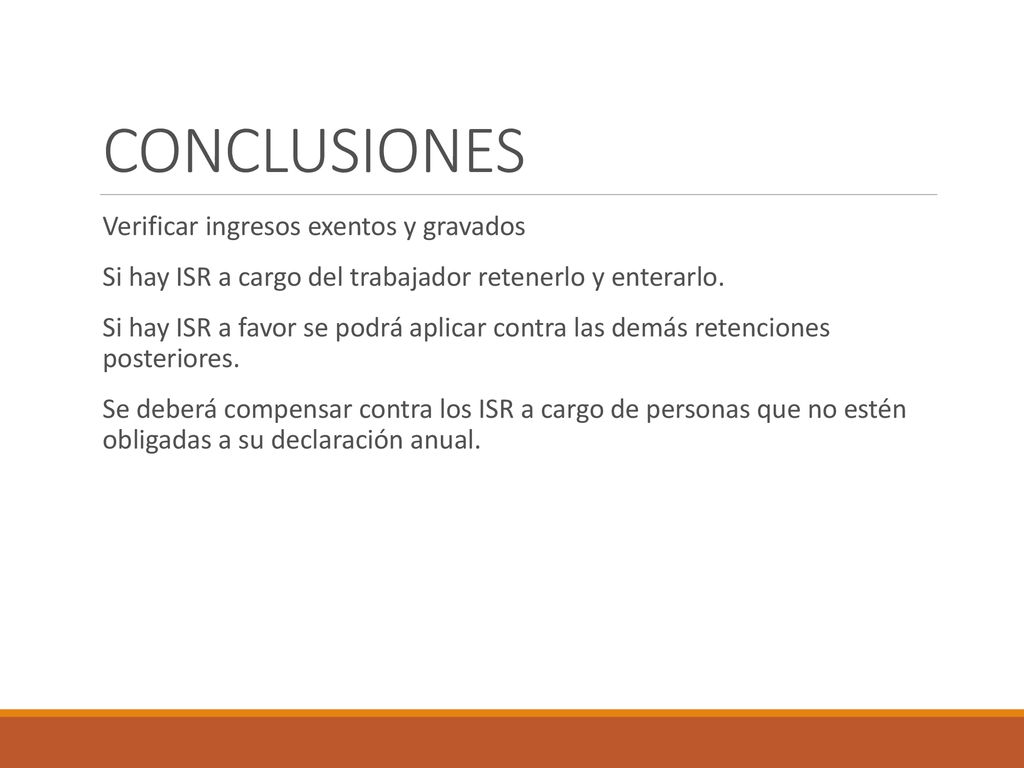 CONCLUSIONES

Verificar ingresos exentos y gravados

Si hay ISR a cargo del trabajador retenerlo y enterarlo.

Si hay ISR a favor se podrá aplicar contra las demás retenciones posteriores.

Se deberá compensar contra los ISR a cargo de personas que no estén obligadas a su declaración anual.